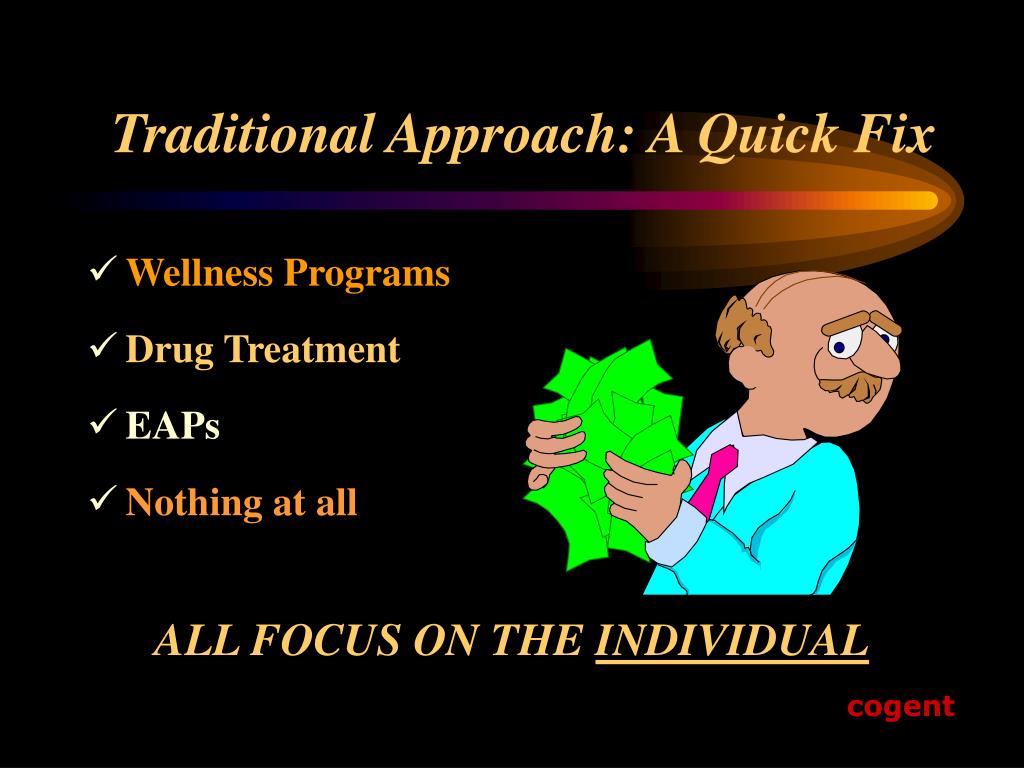 Traditional Approach: A Quick Fix

✓ Wellness Programs

✓ Drug Treatment

✓ EAPs

✓ Nothing at all

ALL FOCUS ON THE INDIVIDUAL

cogent